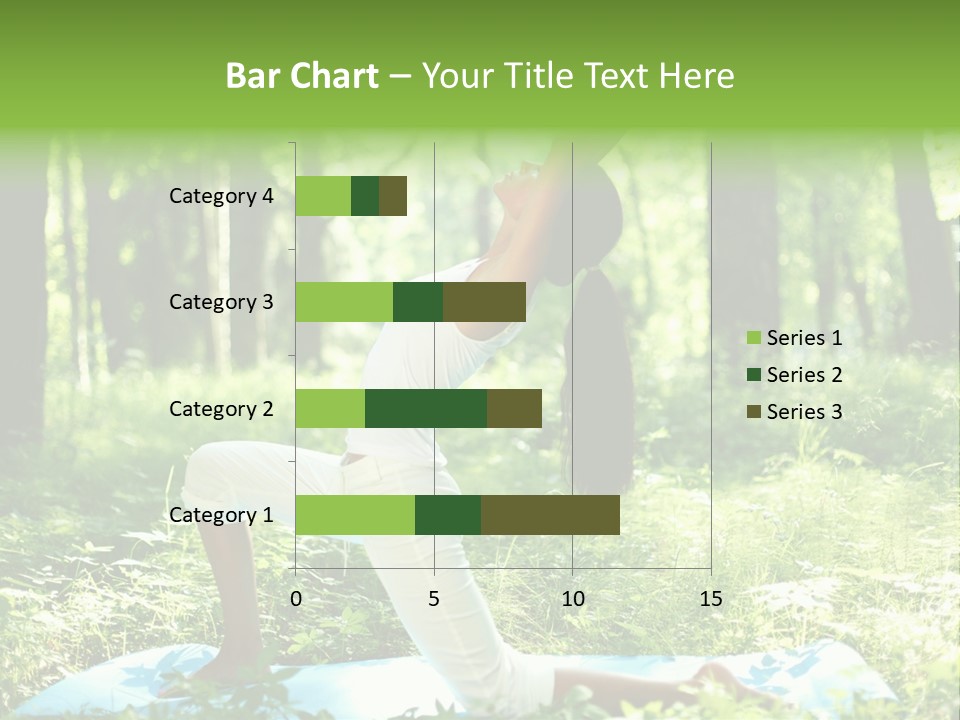 Bar Chart – Your Title Text Here

Category 4
Category 3
Category 2
Category 1

0
5
10
15

Series 1
Series 2
Series 3